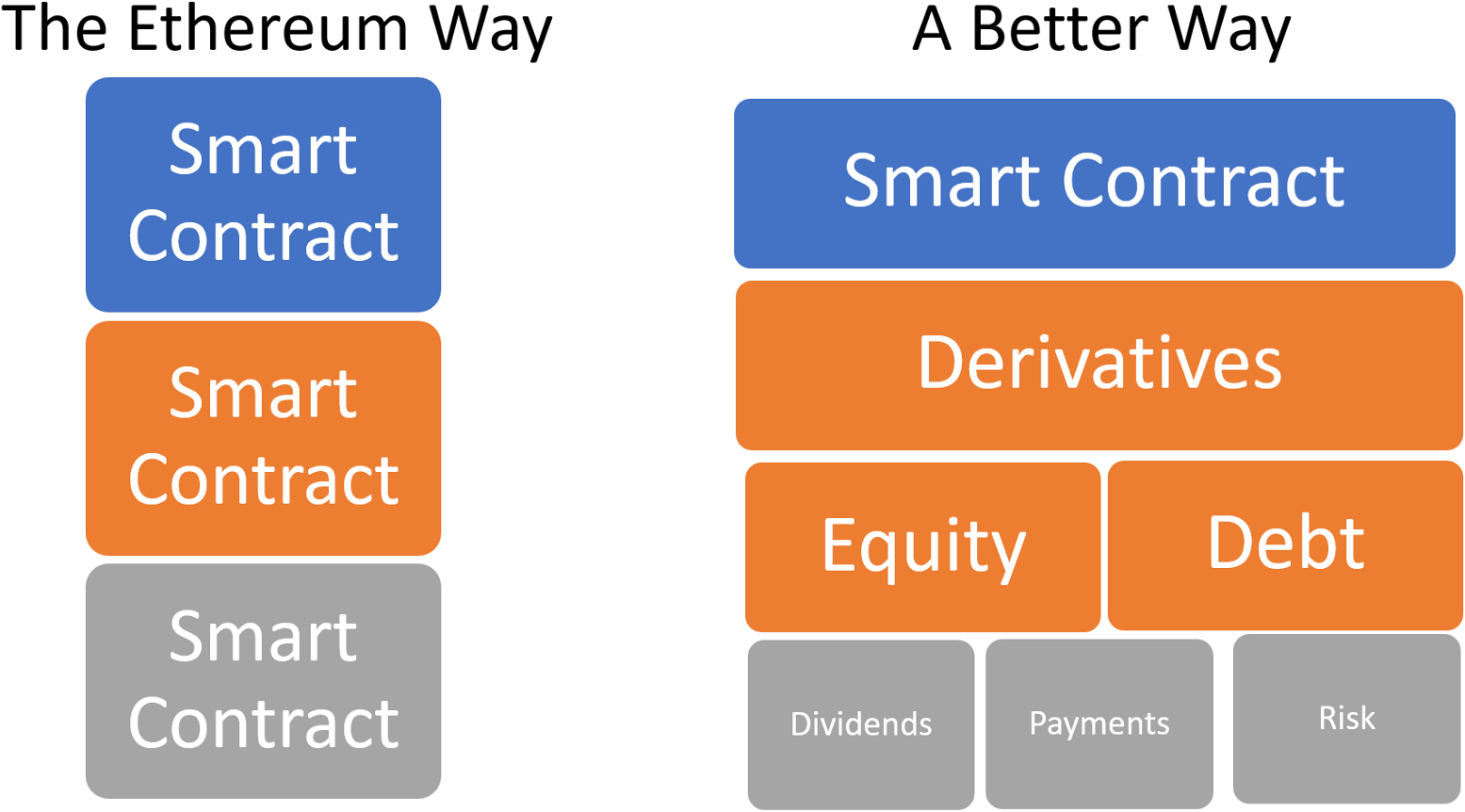 The Ethereum Way

Smart Contract

Smart Contract

Smart Contract

A Better Way

Smart Contract

Derivatives

Equity

Debt

Dividends

Payments

Risk